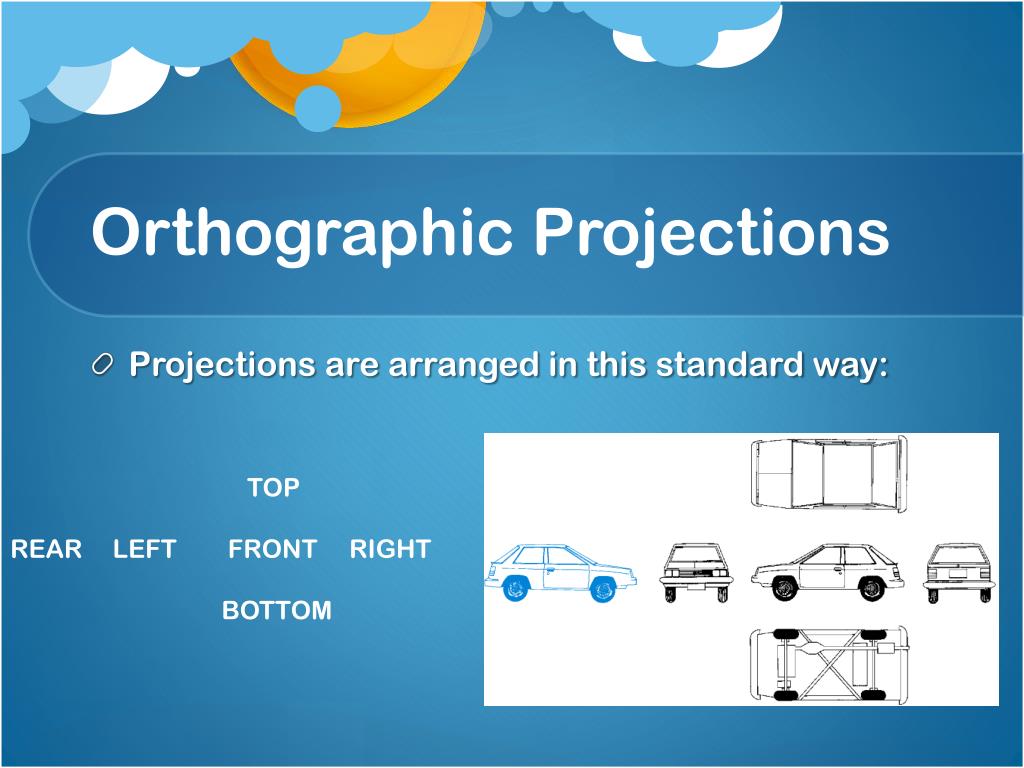 Orthographic Projections

Projections are arranged in this standard way:

TOP

REAR LEFT FRONT RIGHT

BOTTOM